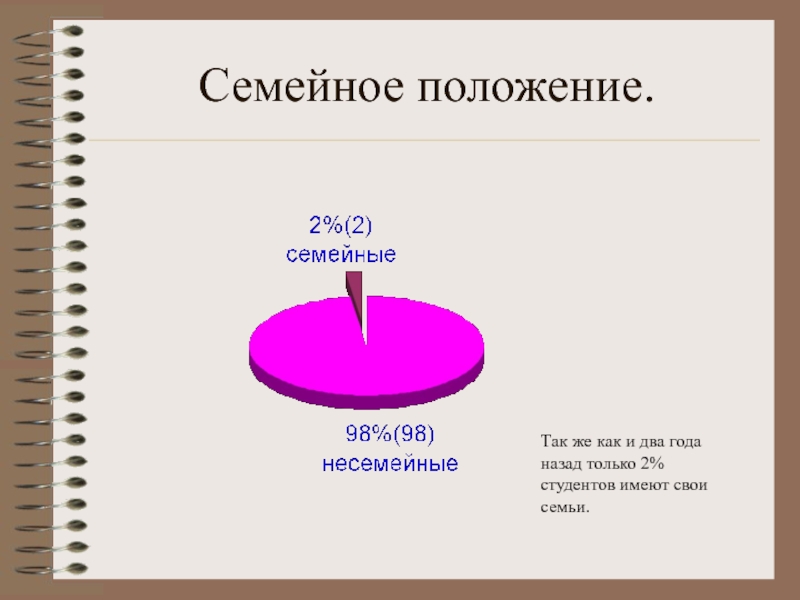 Семейное положение.

2%(2)
семейные

98%(98)
несемейные

Так же как и два года назад только 2% студентов имеют свои семьи.